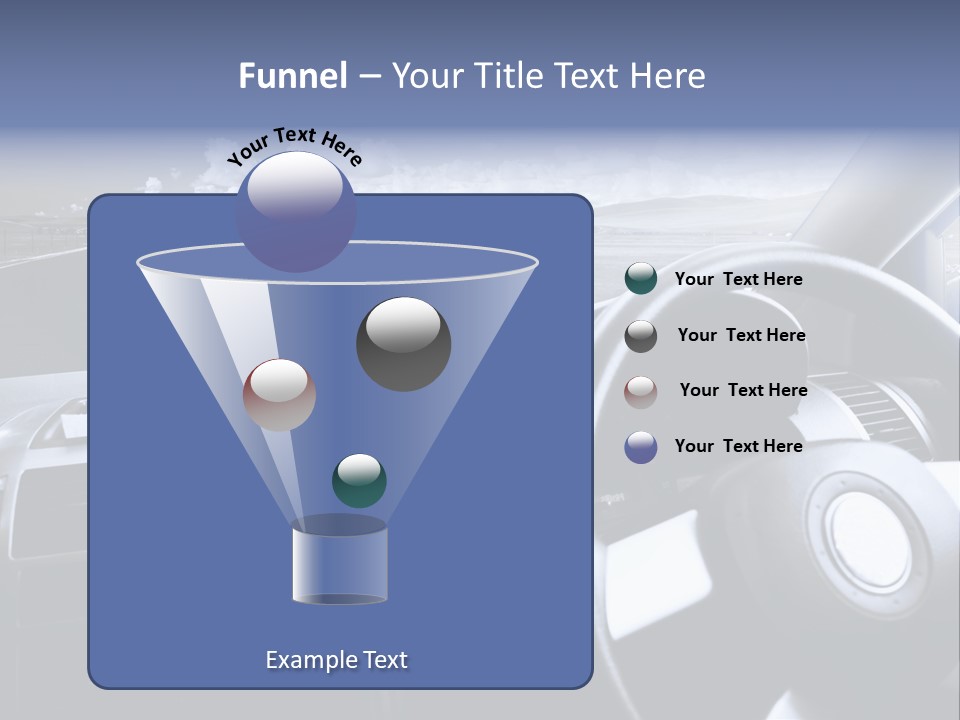 Funnel – Your Title Text Here

Your Text Here

Your Text Here

Your Text Here

Your Text Here

Your Text Here

Example Text